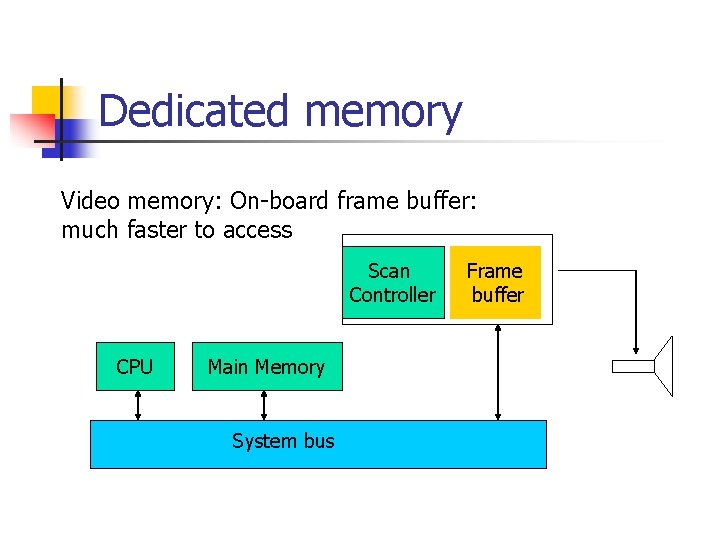 Dedicated memory

Video memory: On-board frame buffer: much faster to access

Scan Controller

Frame buffer

CPU

Main Memory

System bus